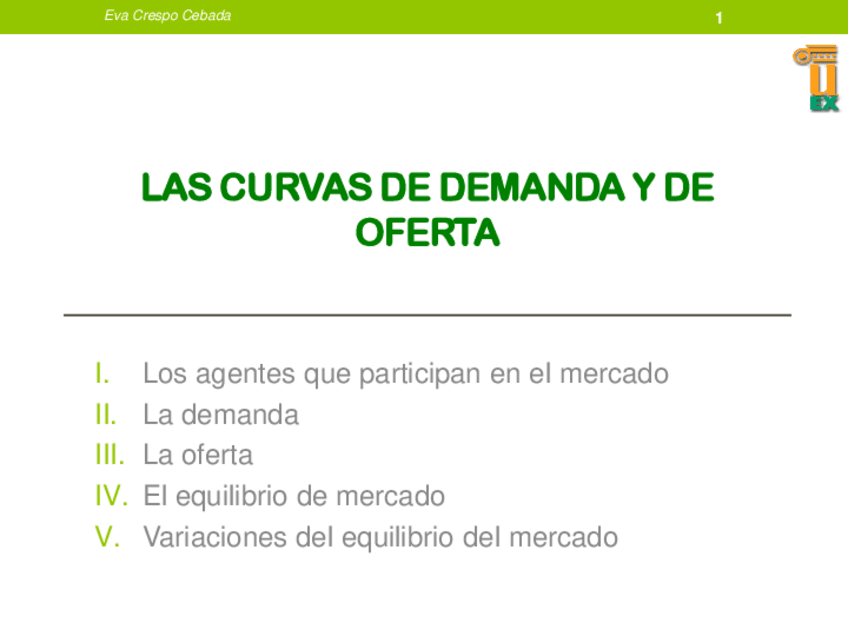 Eva Crespo Cebada

1

UEX

LAS CURVAS DE DEMANDA Y DE OFERTA

I. Los agentes que participan en el mercado
II. La demanda
III. La oferta
IV. El equilibrio de mercado
V. Variaciones del equilibrio del mercado